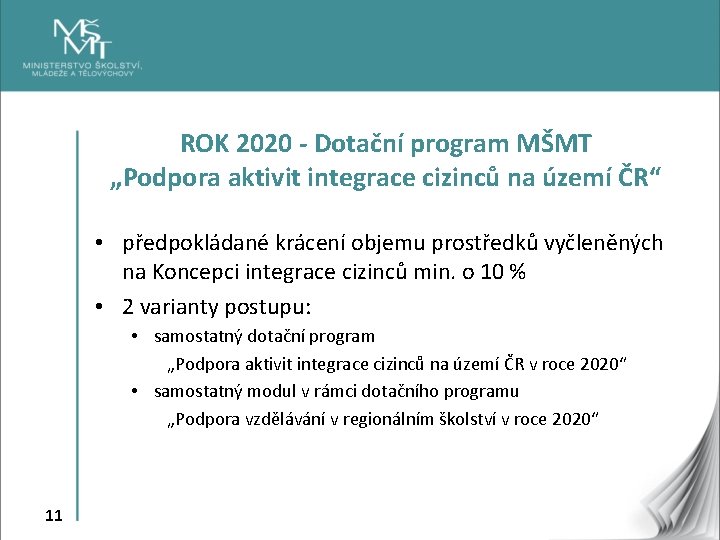 MŠMT
MINISTERSTVO ŠKOLSTVÍ, MLÁDEŽE A TĚLOVÝCHOVY

ROK 2020 - Dotační program MŠMT
„Podpora aktivit integrace cizinců na území ČR“

• předpokládané krácení objemu prostředků vyčleněných na Koncepci integrace cizinců min. o 10 %
• 2 varianty postupu:
 • samostatný dotační program
 „Podpora aktivit integrace cizinců na území ČR v roce 2020“
 • samostatný modul v rámci dotačního programu
 „Podpora vzdělávání v regionálním školství v roce 2020“

11